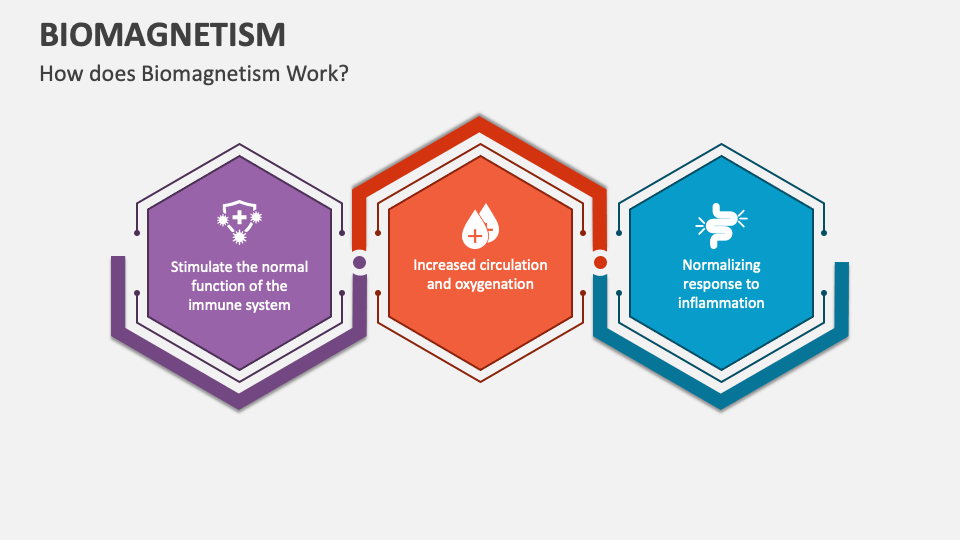 BIOMAGNETISM
How does Biomagnetism Work?

Stimulate the normal function of the immune system

Increased circulation and oxygenation

Normalizing response to inflammation